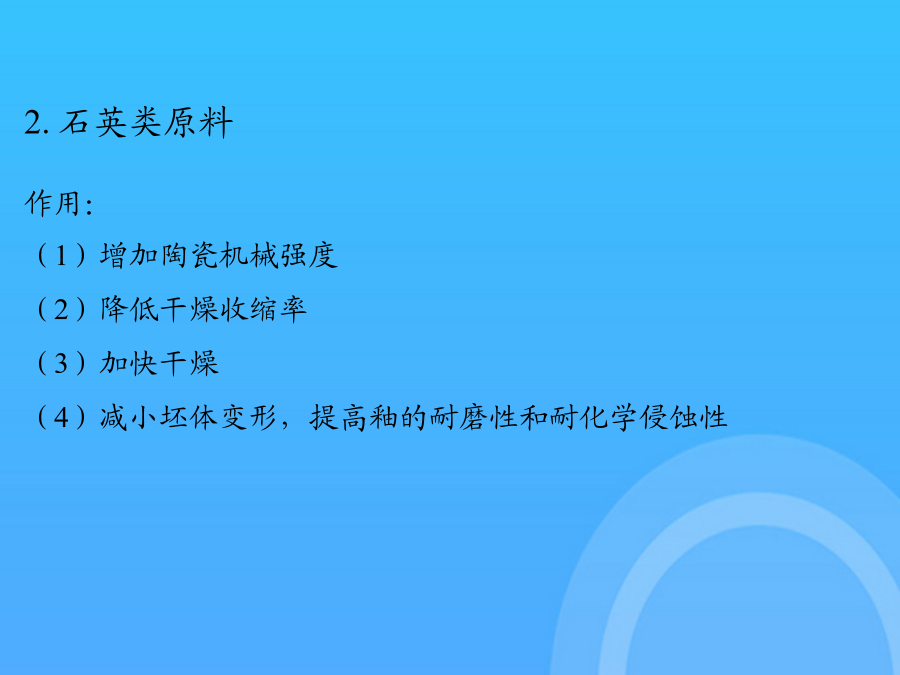 2. 石英类原料

作用：

（1）增加陶瓷机械强度

（2）降低干燥收缩率

（3）加快干燥

（4）减小坯体变形，提高釉的耐磨性和耐化学侵蚀性